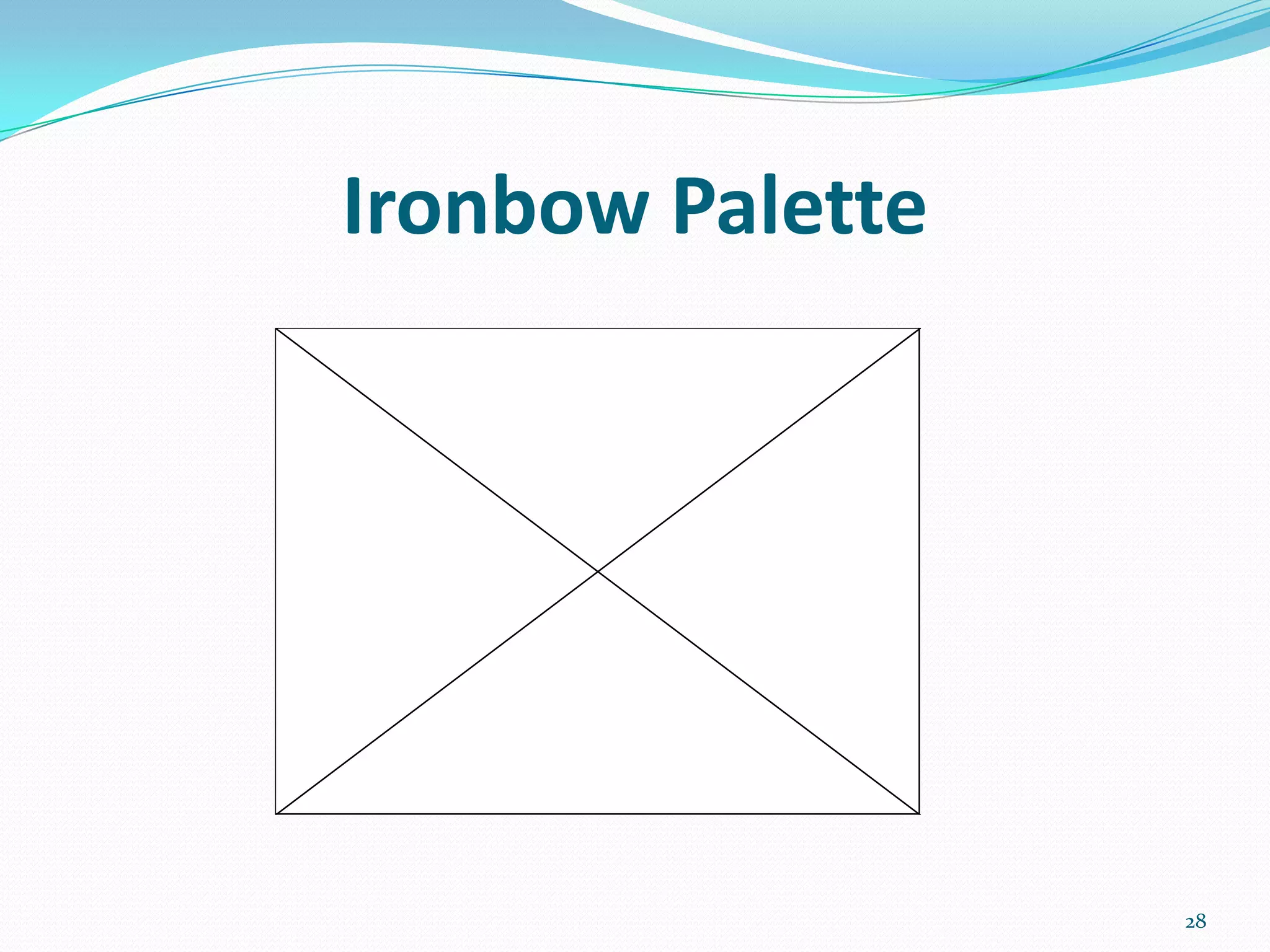 Ironbow Palette

28